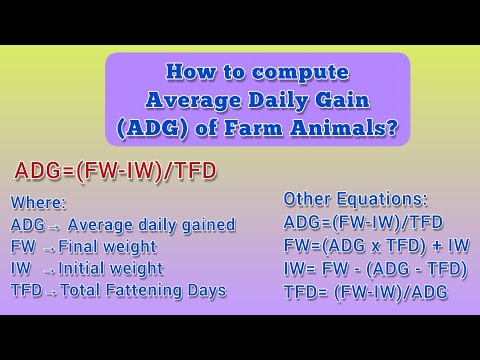 How to compute Average Daily Gain (ADG) of Farm Animals?

ADG=(FW-IW)/TFD

Where:
ADG → Average daily gained
FW → Final weight
IW → Initial weight
TFD → Total Fattening Days

Other Equations:
ADG=(FW-IW)/TFD
FW=(ADG x TFD) + IW
IW= FW - (ADG - TFD)
TFD= (FW-IW)/ADG